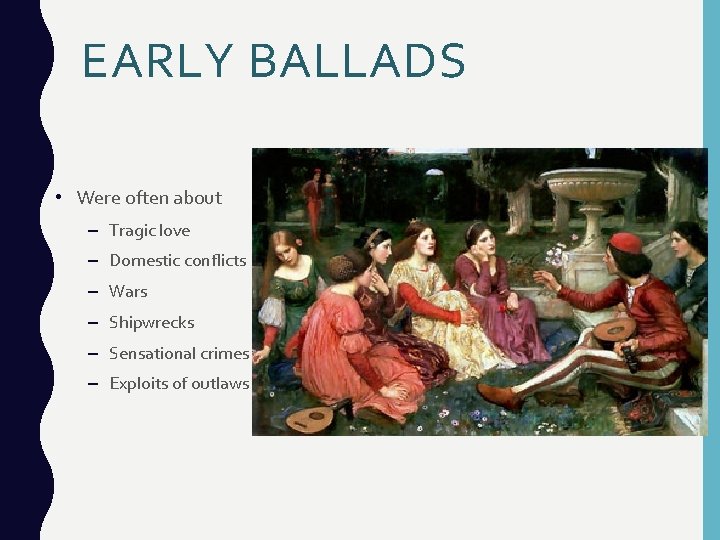 EARLY BALLADS

• Were often about
– Tragic love
– Domestic conflicts
– Wars
– Shipwrecks
– Sensational crimes
– Exploits of outlaws